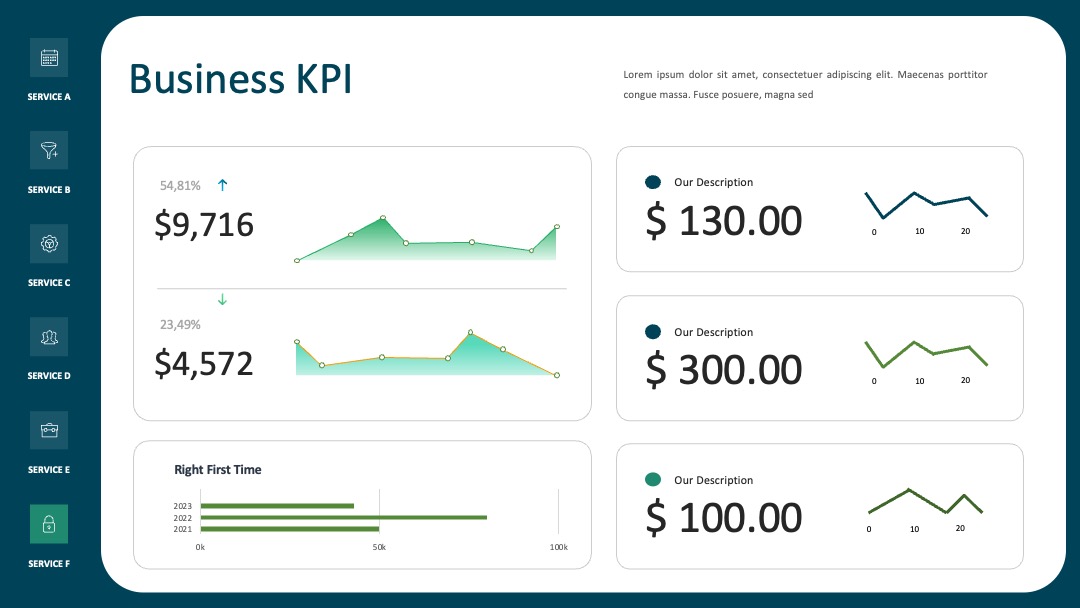 SERVICE A
SERVICE B
SERVICE C
SERVICE D
SERVICE E
SERVICE F

Business KPI

Lorem ipsum dolor sit amet, consectetuer adipiscing elit. Maecenas porttitor congue massa. Fusce posuere, magna sed

54,81%
$9,716

23,49%
$4,572

Right First Time
2023
2022
2021
0k
50k
100k

Our Description
$ 130.00
0
10
20

Our Description
$ 300.00
0
10
20

Our Description
$ 100.00
0
10
20